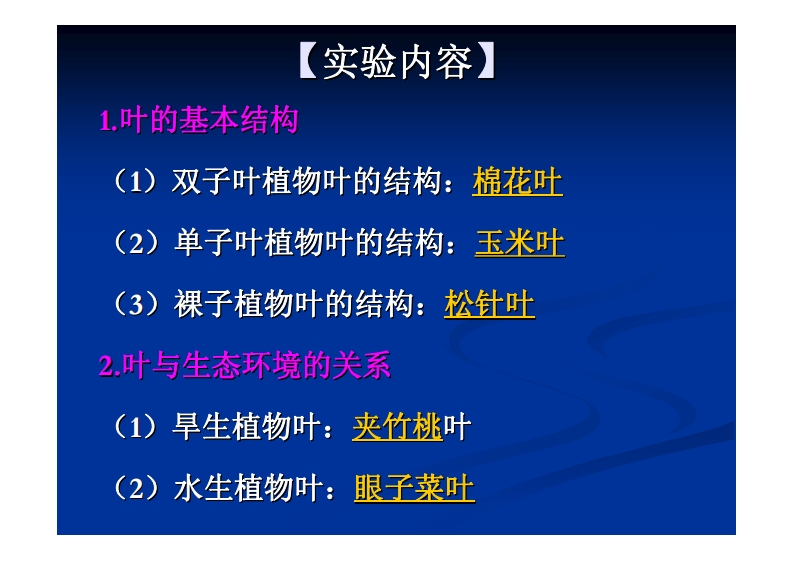 【实验内容】

1.叶的基本结构

（1）双子叶植物叶的结构：棉花叶

（2）单子叶植物叶的结构：玉米叶

（3）裸子植物叶的结构：松针叶

2.叶与生态环境的关系

（1）旱生植物叶：夹竹桃叶

（2）水生植物叶：眼子菜叶